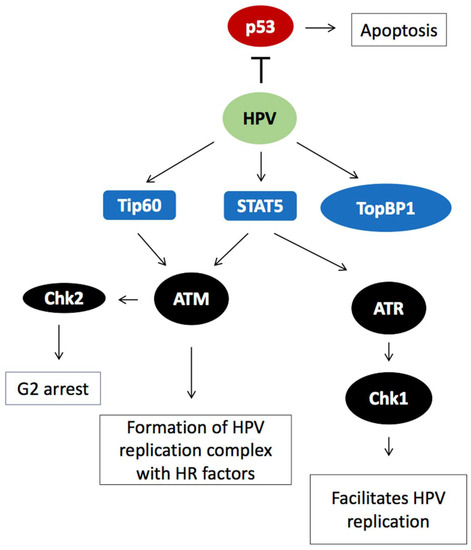 p53

Apoptosis

HPV

Tip60

STAT5

TopBP1

Chk2

ATM

ATR

G2 arrest

Chk1

Formation of HPV replication complex with HR factors

Facilitates HPV replication